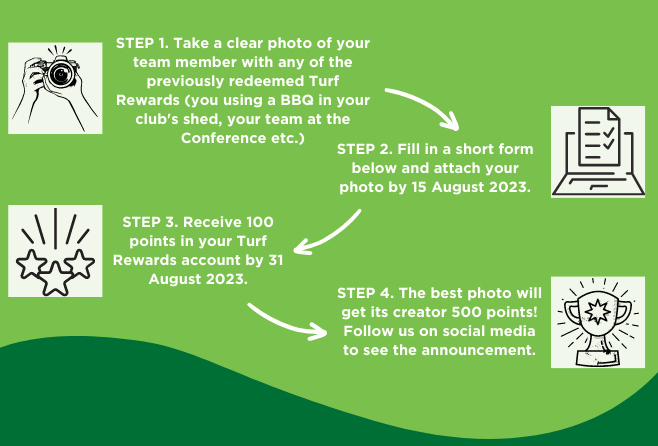 STEP 1. Take a clear photo of your team member with any of the previously redeemed Turf Rewards (you using a BBQ in your club's shed, your team at the Conference etc.)

STEP 2. Fill in a short form below and attach your photo by 15 August 2023.

STEP 3. Receive 100 points in your Turf Rewards account by 31 August 2023.

STEP 4. The best photo will get its creator 500 points! Follow us on social media to see the announcement.